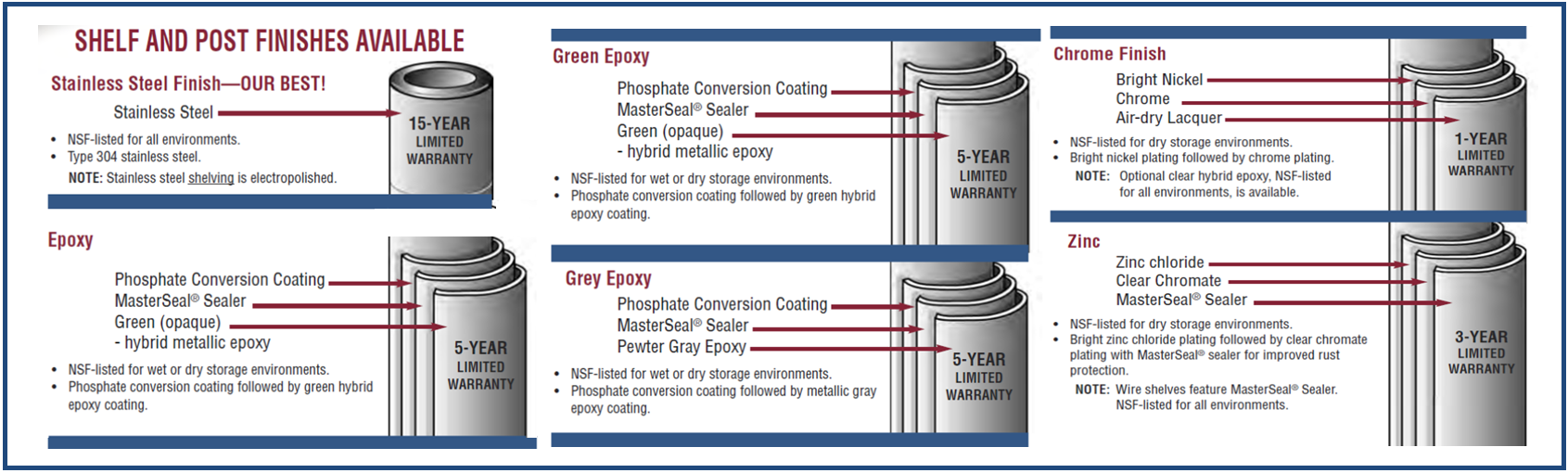 SHELF AND POST FINISHES AVAILABLE

Stainless Steel Finish—OUR BEST!

Stainless Steel

15-YEAR LIMITED WARRANTY

- NSF-listed for all environments.
- Type 304 stainless steel.

NOTE: Stainless steel shelving is electropolished.

Epoxy

Phosphate Conversion Coating
MasterSeal® Sealer
Green (opaque)
- hybrid metallic epoxy

5-YEAR LIMITED WARRANTY

- NSF-listed for wet or dry storage environments.
- Phosphate conversion coating followed by green hybrid epoxy coating.

Green Epoxy

Phosphate Conversion Coating
MasterSeal® Sealer
Green (opaque)
- hybrid metallic epoxy

5-YEAR LIMITED WARRANTY

- NSF-listed for wet or dry storage environments.
- Phosphate conversion coating followed by green hybrid epoxy coating.

Grey Epoxy

Phosphate Conversion Coating
MasterSeal® Sealer
Pewter Gray Epoxy

5-YEAR LIMITED WARRANTY

- NSF-listed for wet or dry storage environments.
- Phosphate conversion coating followed by metallic gray epoxy coating.

Chrome Finish

Bright Nickel
Chrome
Air-dry Lacquer

1-YEAR LIMITED WARRANTY

- NSF-listed for dry storage environments.
- Bright nickel plating followed by chrome plating.

NOTE: Optional clear hybrid epoxy, NSF-listed for all environments, is available.

Zinc

Zinc chloride
Clear Chromate
MasterSeal® Sealer

3-YEAR LIMITED WARRANTY

- NSF-listed for dry storage environments.
- Bright zinc chloride plating followed by clear chromate plating with MasterSeal® sealer for improved rust protection.

NOTE: Wire shelves feature MasterSeal® Sealer. NSF-listed for all environments.